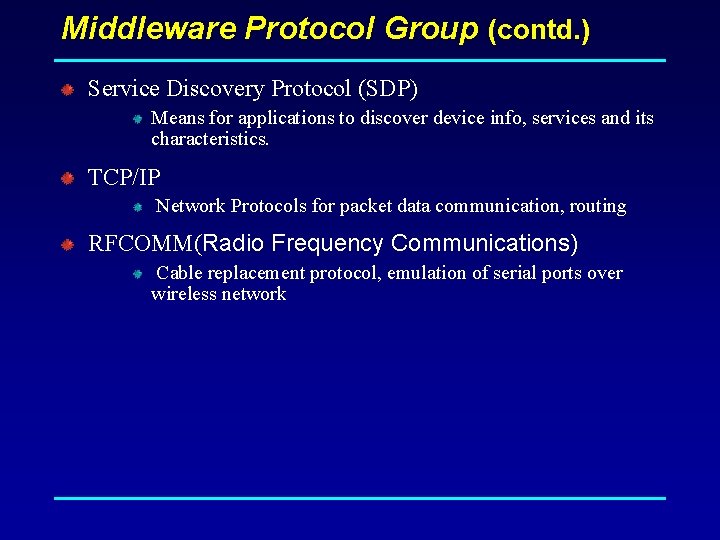 Middleware Protocol Group (contd.)

Service Discovery Protocol (SDP)

Means for applications to discover device info, services and its characteristics.

TCP/IP

Network Protocols for packet data communication, routing

RFCOMM(Radio Frequency Communications)

Cable replacement protocol, emulation of serial ports over wireless network